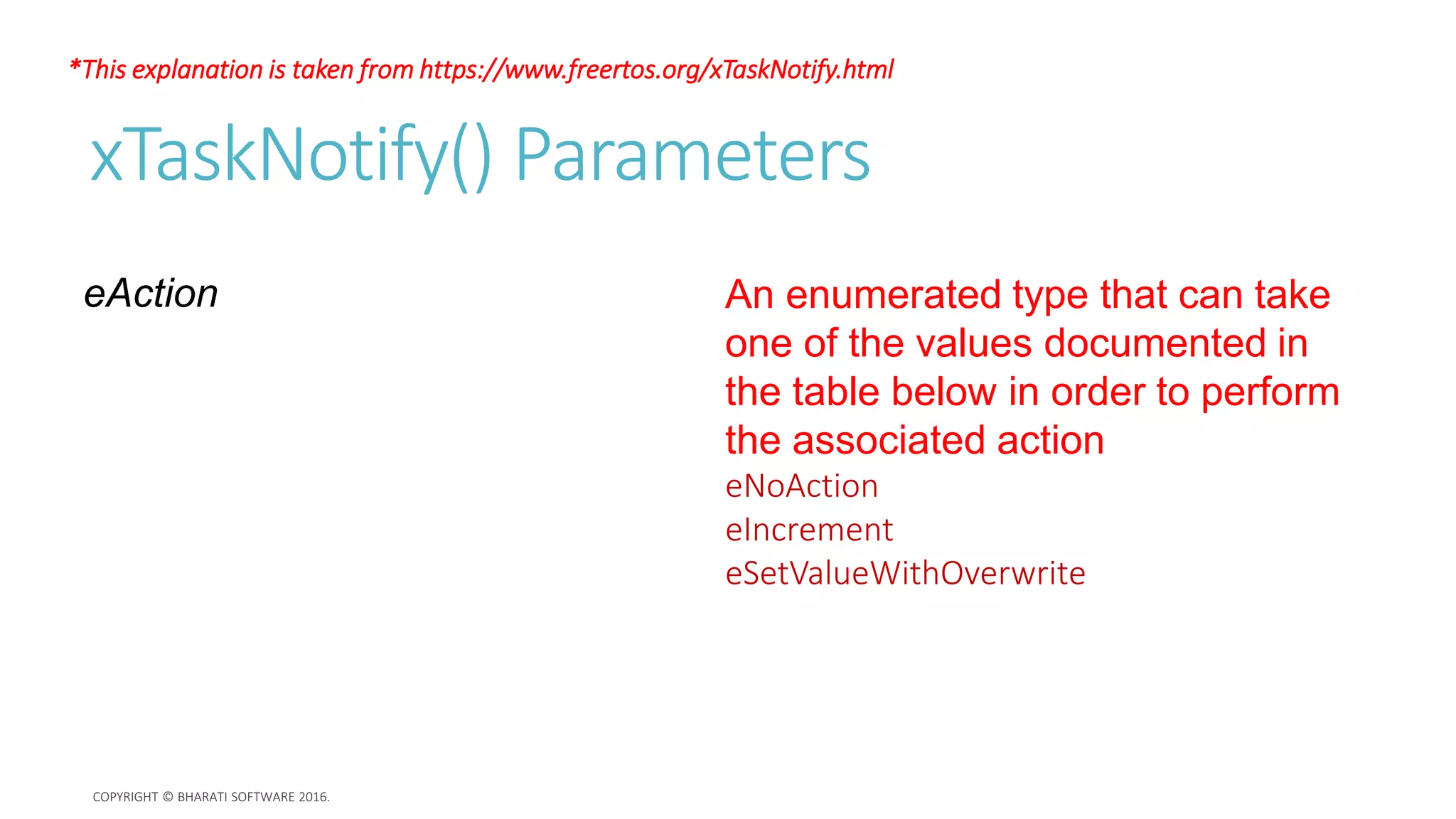 *This explanation is taken from https://www.freertos.org/xTaskNotify.html

xTaskNotify() Parameters

eAction

An enumerated type that can take one of the values documented in the table below in order to perform the associated action

eNoAction
eIncrement
eSetValueWithOverwrite

COPYRIGHT © BHARATI SOFTWARE 2016.